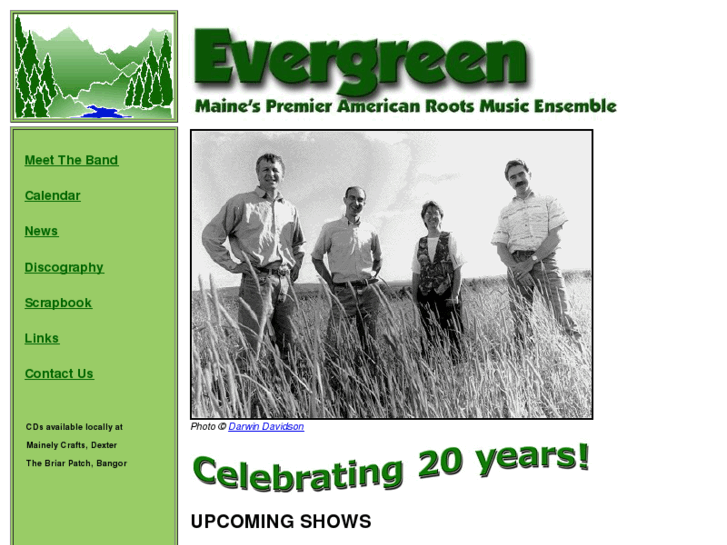 Evergreen
Maine's Premier American Roots Music Ensemble

Meet The Band

Calendar

News

Discography

Scrapbook

Links

Contact Us

CDs available locally at
Mainely Crafts, Dexter
The Briar Patch, Bangor

Photo © Darwin Davidson

Celebrating 20 years!

UPCOMING SHOWS